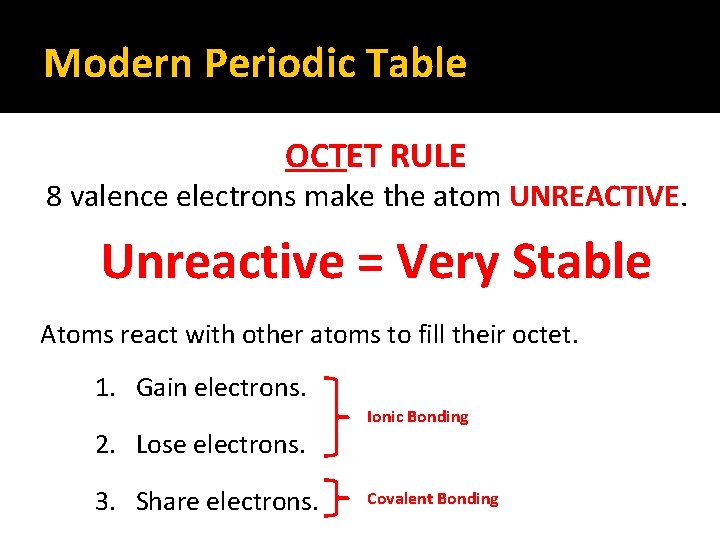 Modern Periodic Table

OCTET RULE
8 valence electrons make the atom UNREACTIVE.

Unreactive = Very Stable

Atoms react with other atoms to fill their octet.

1. Gain electrons.
2. Lose electrons.
Ionic Bonding

3. Share electrons.
Covalent Bonding